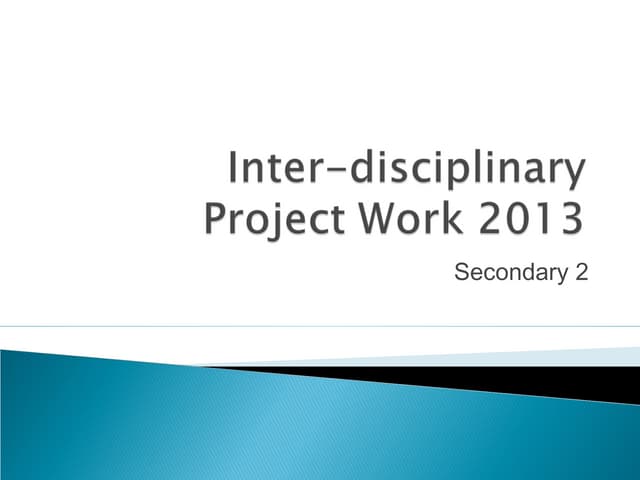 Inter-disciplinary Project Work 2013

Secondary 2